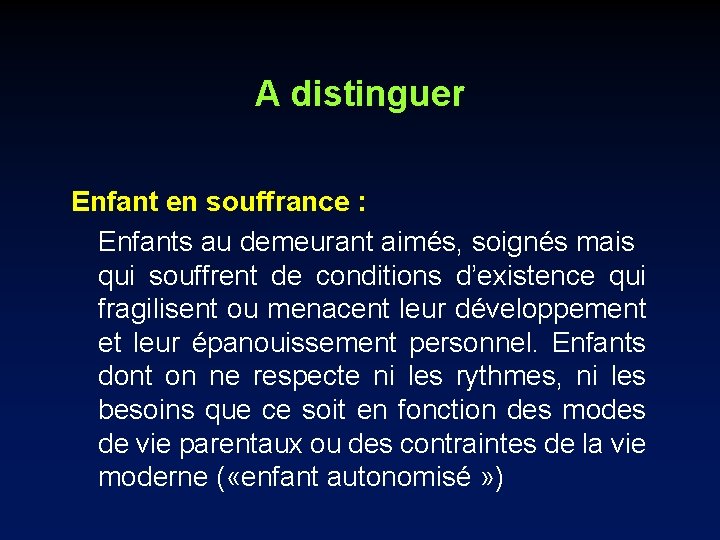 A distinguer

Enfant en souffrance :

Enfants au demeurant aimés, soignés mais qui souffrent de conditions d'existence qui fragilisent ou menacent leur développement et leur épanouissement personnel. Enfants dont on ne respecte ni les rythmes, ni les besoins que ce soit en fonction des modes de vie parentaux ou des contraintes de la vie moderne («enfant autonomisé »)